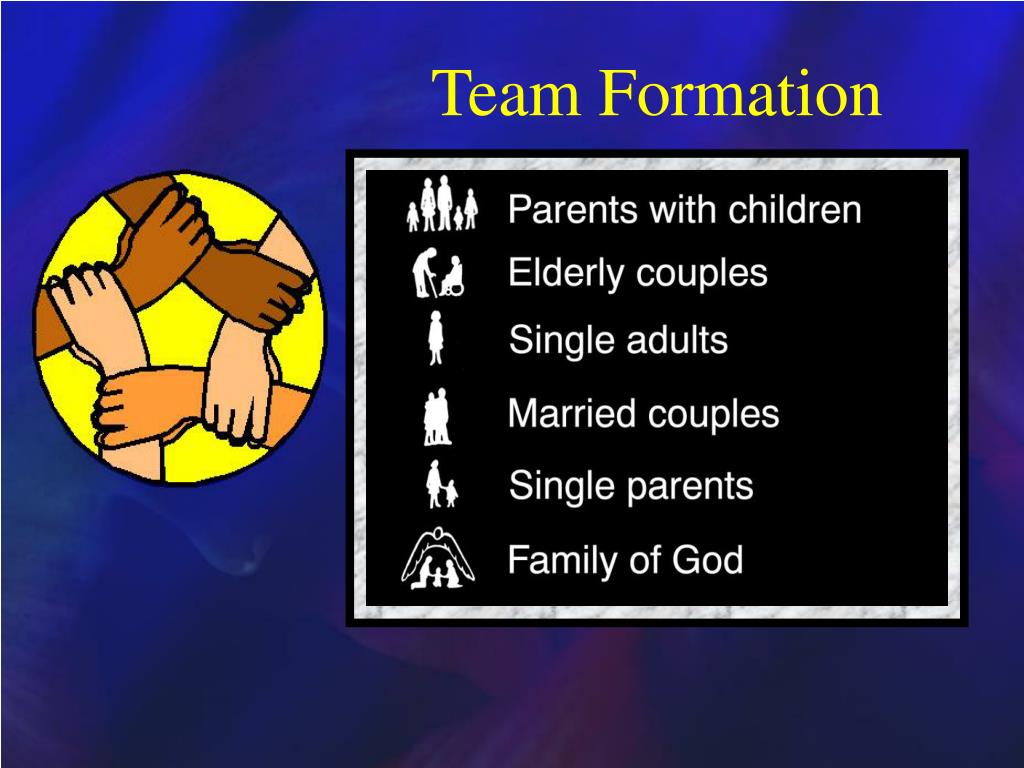 Team Formation

Parents with children
Elderly couples
Single adults
Married couples
Single parents
Family of God